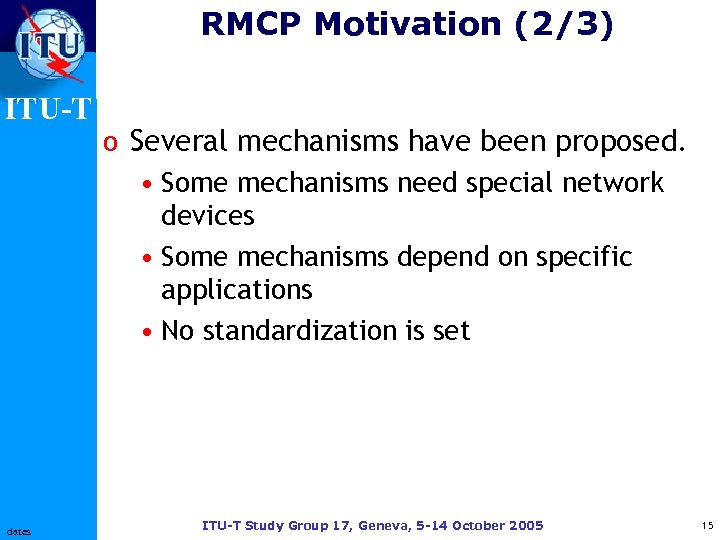 ITU

ITU-T

RMCP Motivation (2/3)

o Several mechanisms have been proposed.
• Some mechanisms need special network devices
• Some mechanisms depend on specific applications
• No standardization is set

dates

ITU-T Study Group 17, Geneva, 5-14 October 2005

15